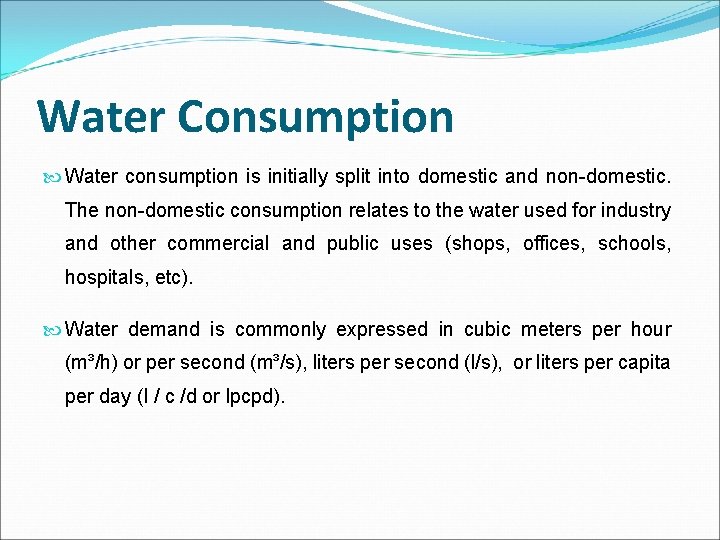 Water Consumption

Water consumption is initially split into domestic and non-domestic. The non-domestic consumption relates to the water used for industry and other commercial and public uses (shops, offices, schools, hospitals, etc).

Water demand is commonly expressed in cubic meters per hour ($m^3/h$) or per second ($m^3/s$), liters per second (l/s), or liters per capita per day (l / c /d or lpcpd).